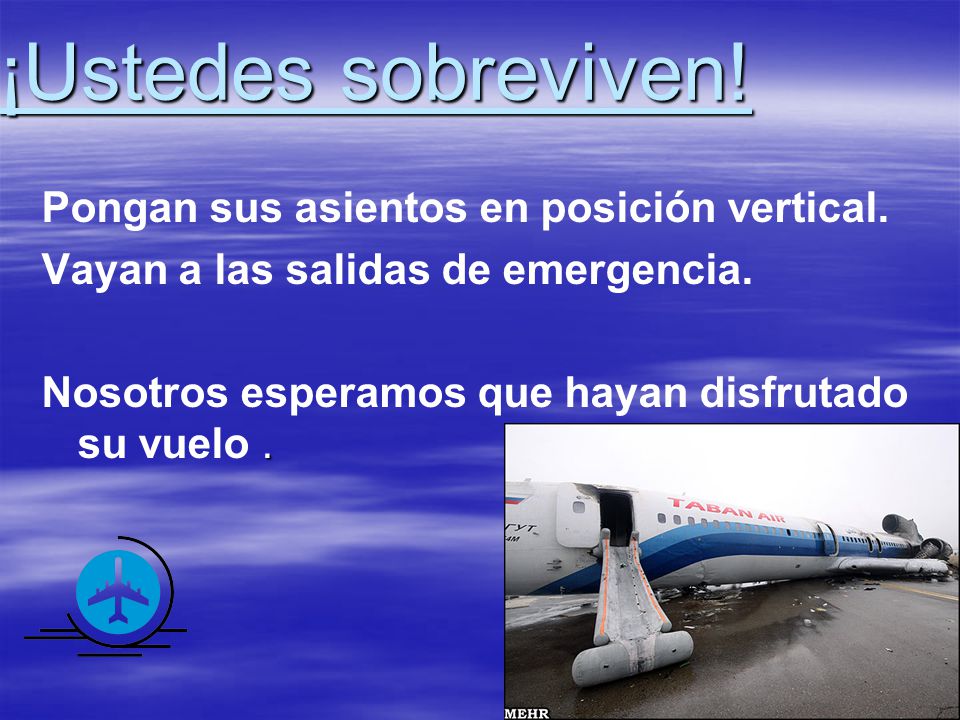 ¡Ustedes sobreviven!

Pongan sus asientos en posición vertical.

Vayan a las salidas de emergencia.

Nosotros esperamos que hayan disfrutado su vuelo .

TABAN AIR

MEHR